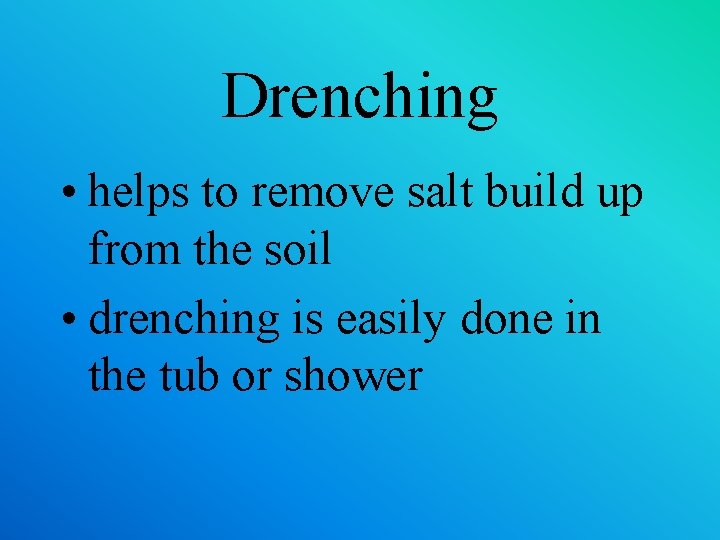 Drenching

• helps to remove salt build up from the soil
• drenching is easily done in the tub or shower